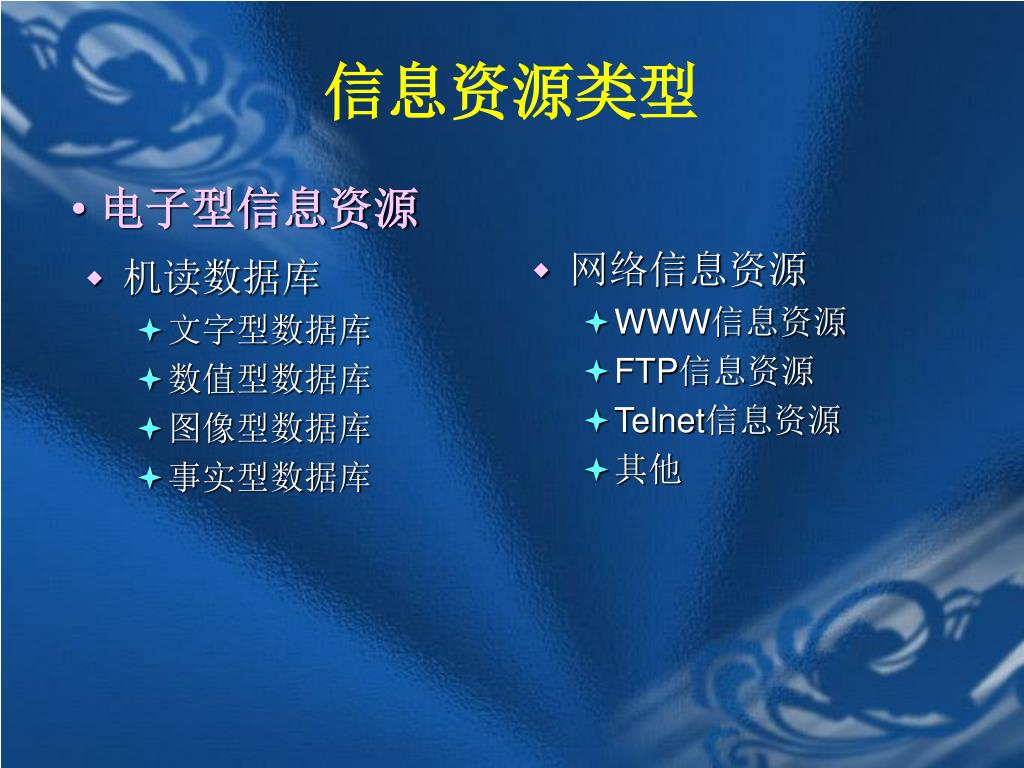 信息资源类型

• 电子型信息资源

◆ 机读数据库
✦ 文字型数据库
✦ 数值型数据库
✦ 图像型数据库
✦ 事实型数据库

◆ 网络信息资源
✦ WWW信息资源
✦ FTP信息资源
✦ Telnet信息资源
✦ 其他